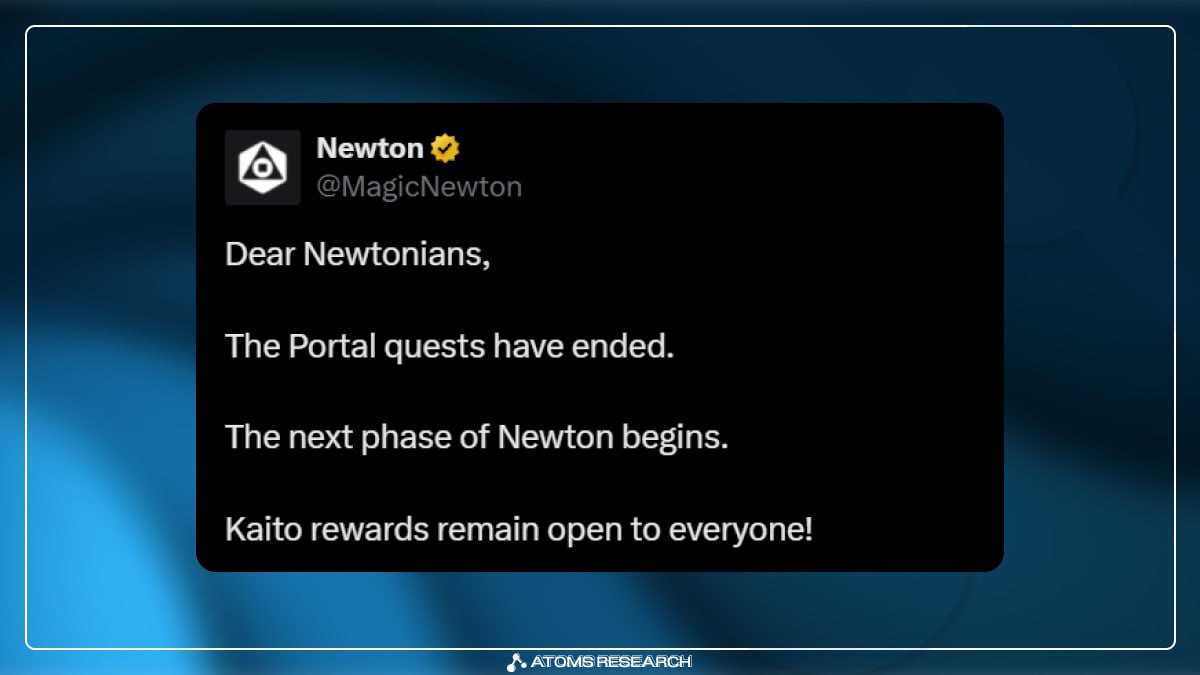 Newton
@MagicNewton

Dear Newtonians,

The Portal quests have ended.

The next phase of Newton begins.

Kaito rewards remain open to everyone!

ATOMS RESEARCH